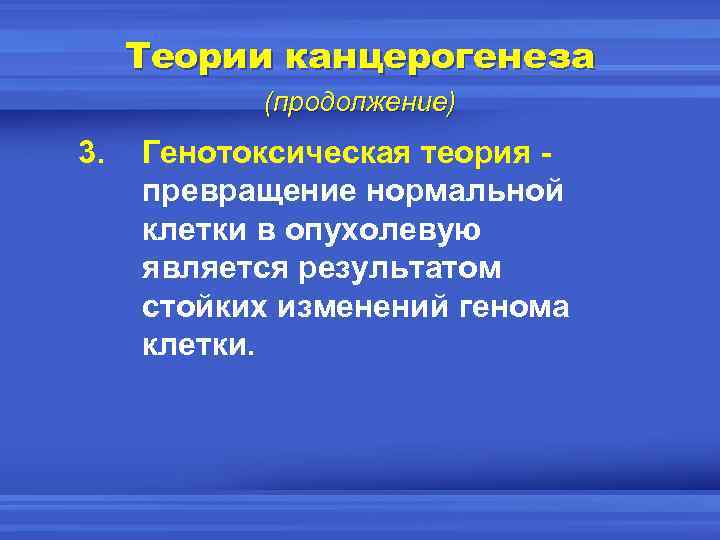 Теории канцерогенеза

(продолжение)

3. Генотоксическая теория - превращение нормальной клетки в опухолевую является результатом стойких изменений генома клетки.